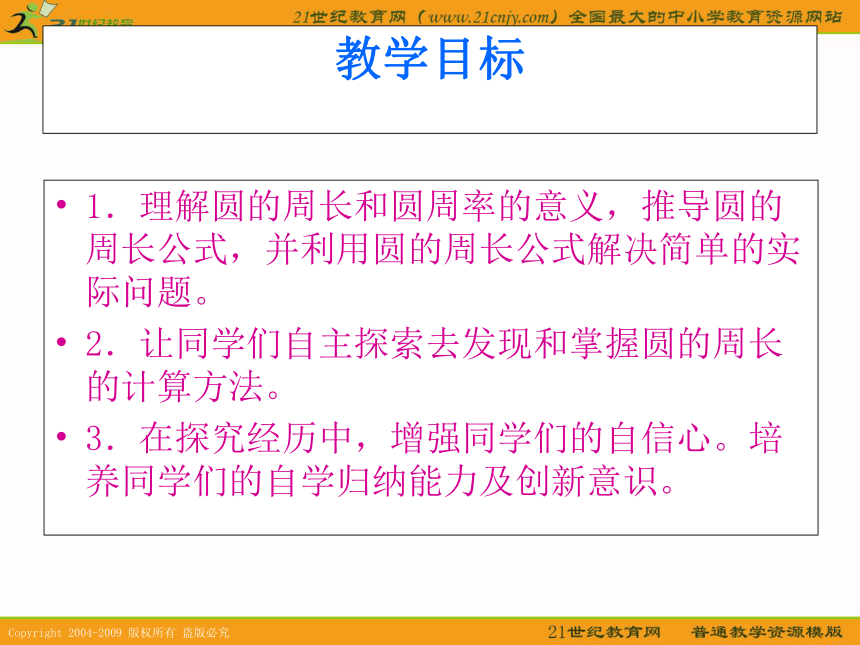 21世纪教育

21世纪教育网（www.21cnjy.com）全国最大的中小学教育资源网站

教学目标

• 1．理解圆的周长和圆周率的意义，推导圆的周长公式，并利用圆的周长公式解决简单的实际问题。

• 2．让同学们自主探索去发现和掌握圆的周长的计算方法。

• 3．在探究经历中，增强同学们的自信心。培养同学们的自学归纳能力及创新意识。

Copyright 2004-2009 版权所有 盗版必究

21世纪教育网 普通教学资源模版